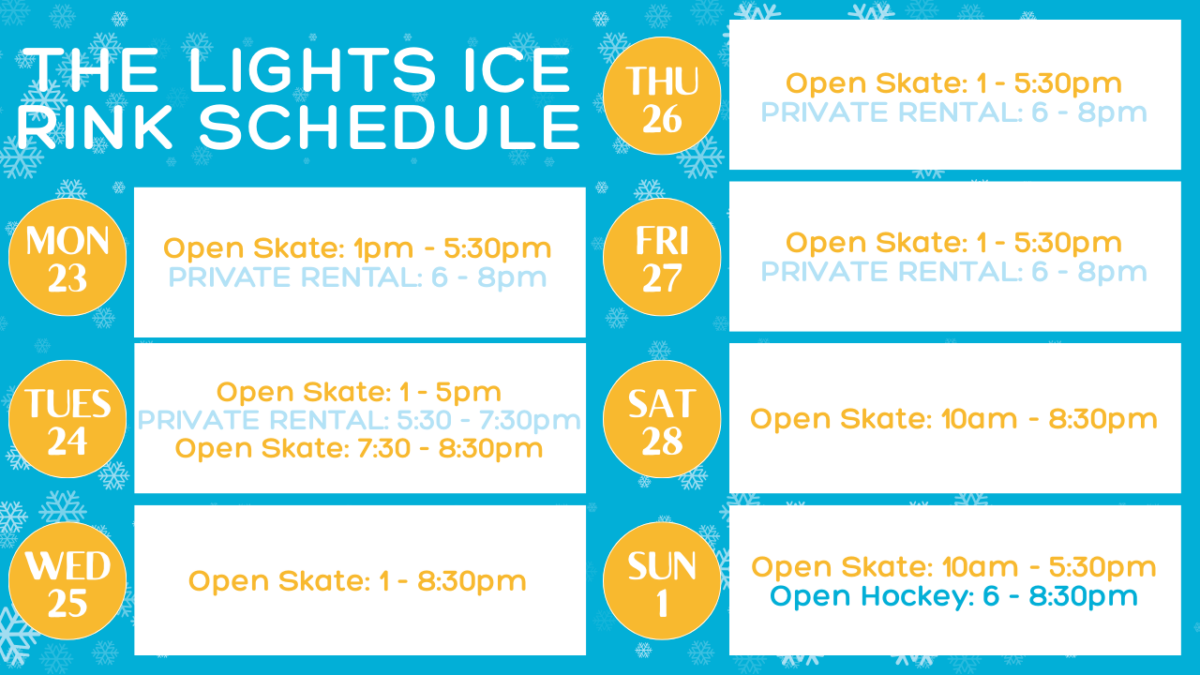 THE LIGHTS ICE RINK SCHEDULE

MON 23
Open Skate: 1pm - 5:30pm
PRIVATE RENTAL: 6 - 8pm

TUES 24
Open Skate: 1 - 5pm
PRIVATE RENTAL: 5:30 - 7:30pm
Open Skate: 7:30 - 8:30pm

WED 25
Open Skate: 1 - 8:30pm

THU 26
Open Skate: 1 - 5:30pm
PRIVATE RENTAL: 6 - 8pm

FRI 27
Open Skate: 1 - 5:30pm
PRIVATE RENTAL: 6 - 8pm

SAT 28
Open Skate: 10am - 8:30pm

SUN 1
Open Skate: 10am - 5:30pm
Open Hockey: 6 - 8:30pm